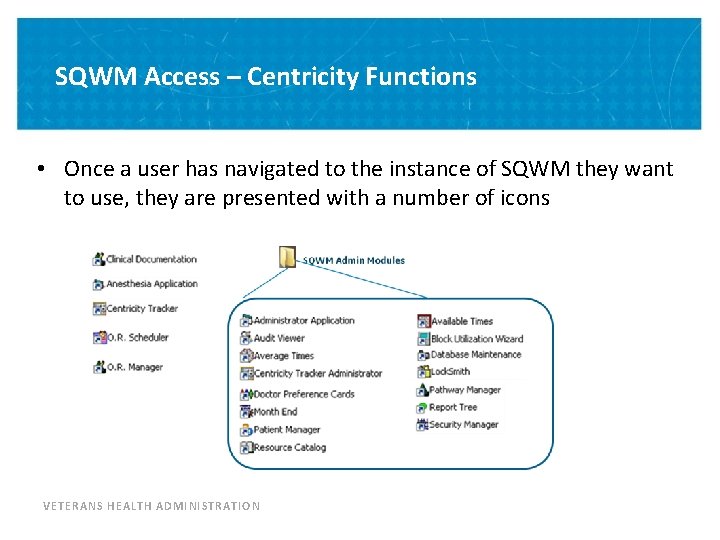 SQWM Access – Centricity Functions

• Once a user has navigated to the instance of SQWM they want to use, they are presented with a number of icons

Clinical Documentation
Anesthesia Application
Centricity Tracker
O.R. Scheduler
O.R. Manager

SQWM Admin Modules

Administrator Application
Audit Viewer
Average Times
Centricity Tracker Administrator
Doctor Preference Cards
Month End
Patient Manager
Resource Catalog

Available Times
Block Utilization Wizard
Database Maintenance
LockSmith
Pathway Manager
Report Tree
Security Manager

VETERANS HEALTH ADMINISTRATION